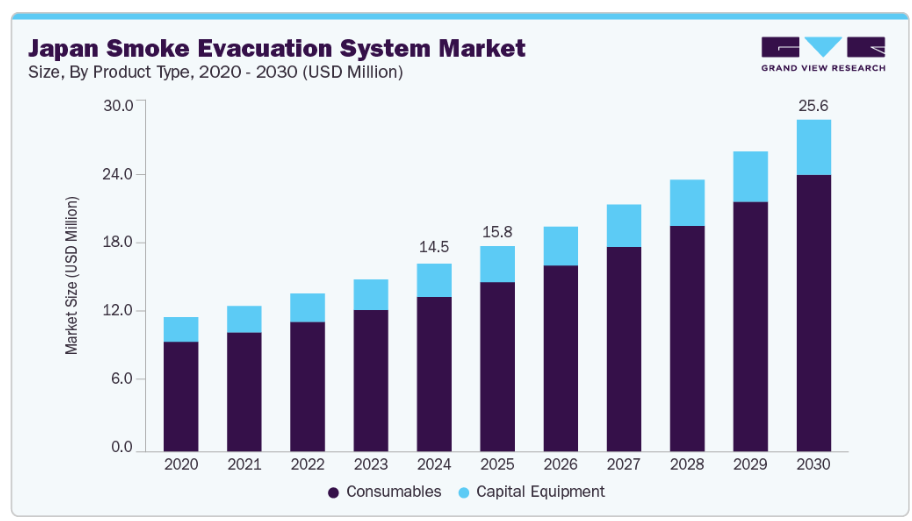 Japan Smoke Evacuation System Market
Size, By Product Type, 2020 - 2030 (USD Million)

GRAND VIEW RESEARCH

Market Size (USD Million)

30.0
24.0
18.0
12.0
6.0
0.0

14.5
15.8
25.6

2020 2021 2022 2023 2024 2025 2026 2027 2028 2029 2030

Consumables Capital Equipment